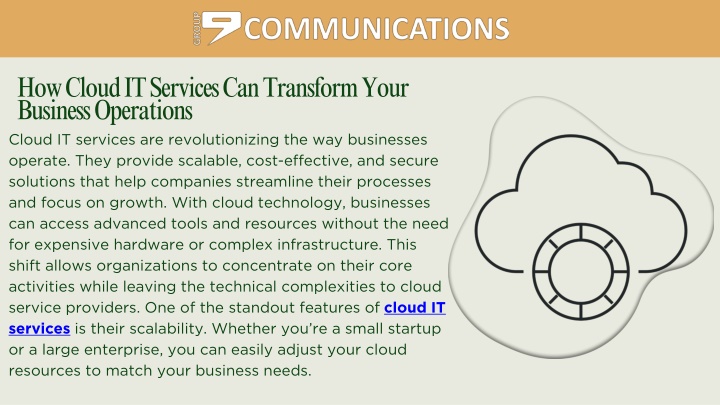 GROUP 9 COMMUNICATIONS

How Cloud IT Services Can Transform Your Business Operations

Cloud IT services are revolutionizing the way businesses operate. They provide scalable, cost-effective, and secure solutions that help companies streamline their processes and focus on growth. With cloud technology, businesses can access advanced tools and resources without the need for expensive hardware or complex infrastructure. This shift allows organizations to concentrate on their core activities while leaving the technical complexities to cloud service providers. One of the standout features of cloud IT services is their scalability. Whether you're a small startup or a large enterprise, you can easily adjust your cloud resources to match your business needs.